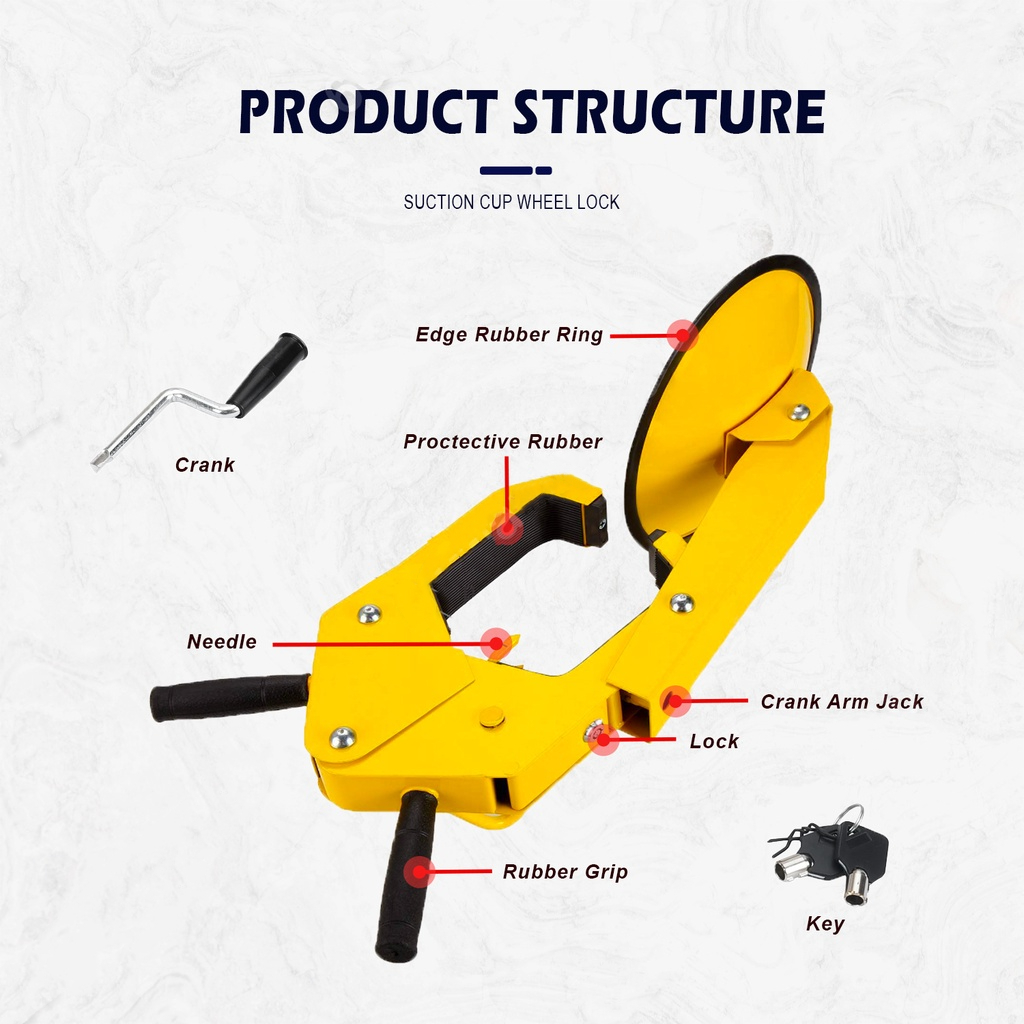 PRODUCT STRUCTURE

SUCTION CUP WHEEL LOCK

Edge Rubber Ring

Crank

Proctective Rubber

Needle

Crank Arm Jack

Lock

Rubber Grip

Key